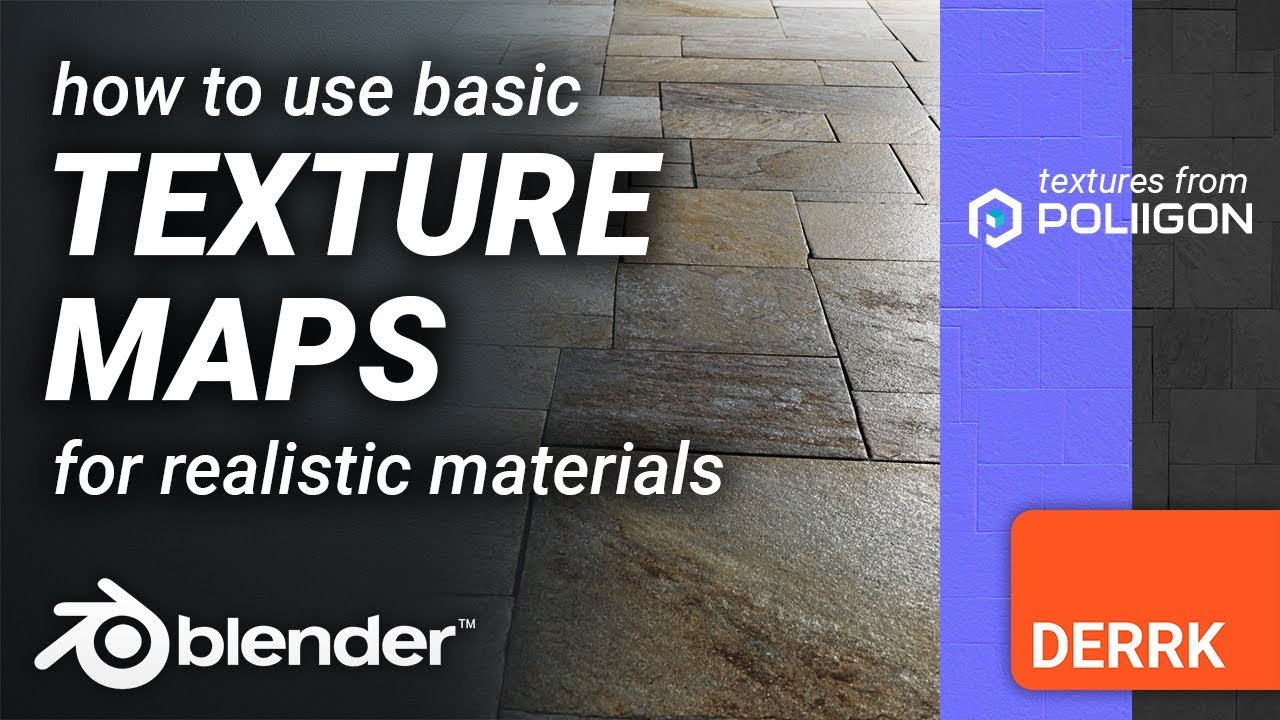 how to use basic
TEXTURE
MAPS
for realistic materials

blender™

textures from
POLIIGON

DERRK